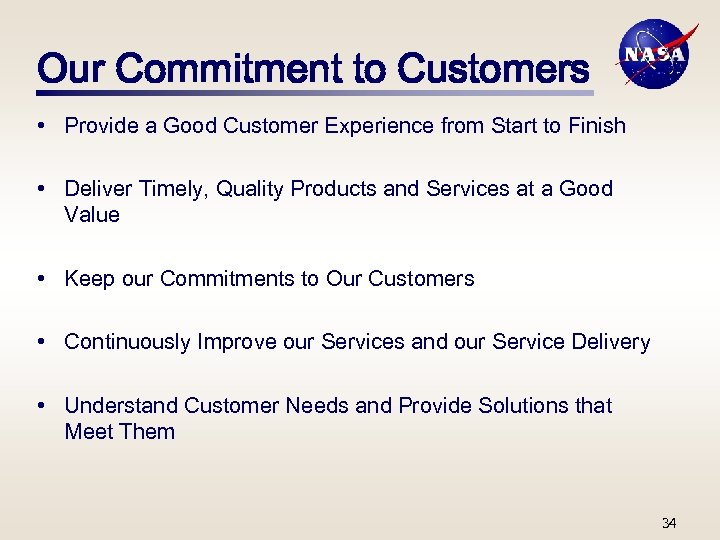 Our Commitment to Customers

NASA

• Provide a Good Customer Experience from Start to Finish

• Deliver Timely, Quality Products and Services at a Good Value

• Keep our Commitments to Our Customers

• Continuously Improve our Services and our Service Delivery

• Understand Customer Needs and Provide Solutions that Meet Them

34